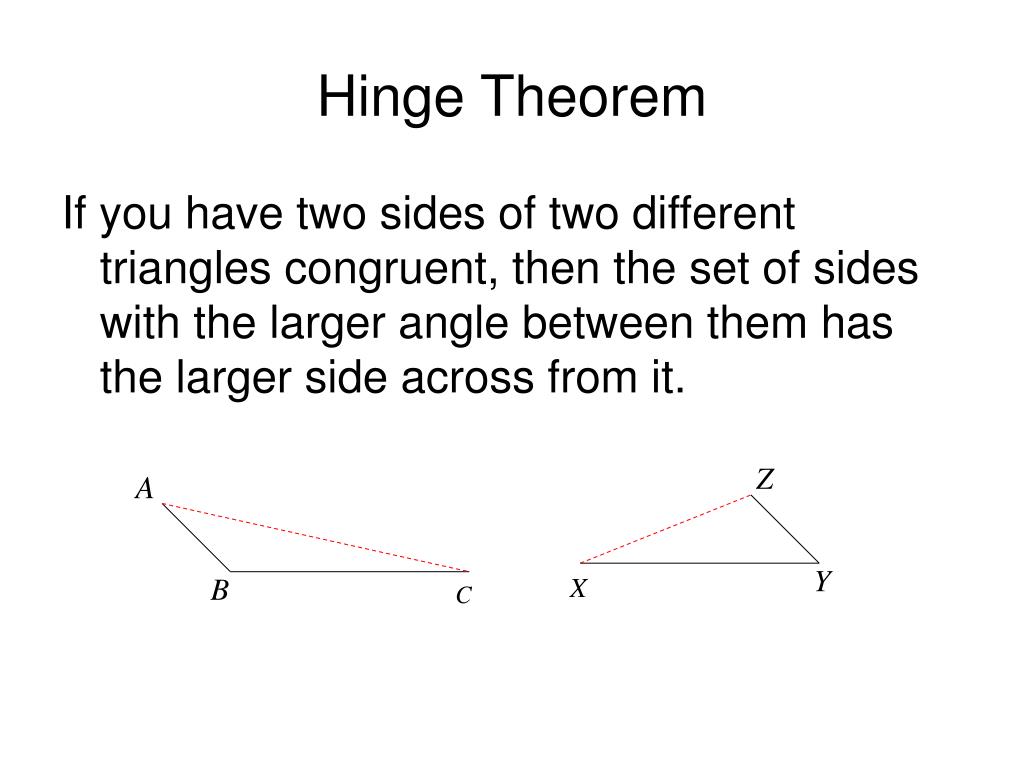 Hinge Theorem

If you have two sides of two different triangles congruent, then the set of sides with the larger angle between them has the larger side across from it.

A
B
C

Z
X
Y